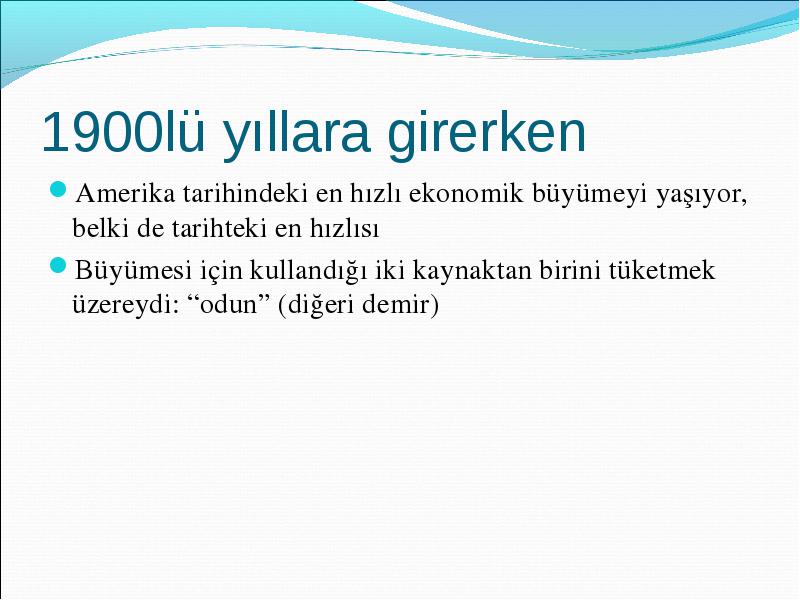 1900lü yıllara girerken

Amerika tarihindeki en hızlı ekonomik büyümeyi yaşıyor, belki de tarihteki en hızlısı

Büyümesi için kullandığı iki kaynaktan birini tüketmek üzereydi: “odun” (diğeri demir)